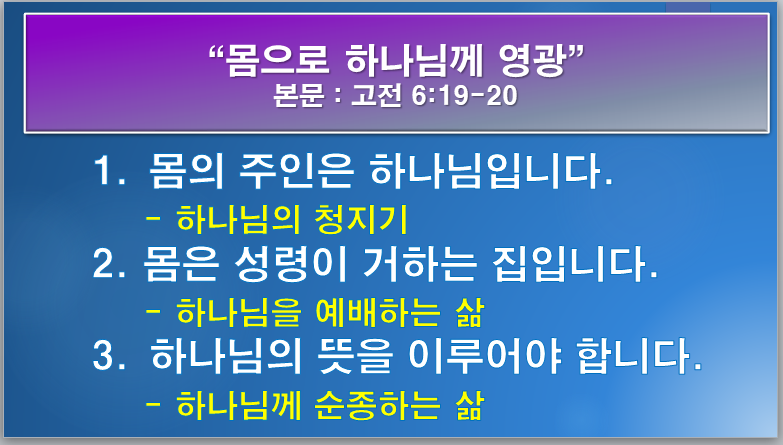 “몸으로 하나님께 영광”
본문 : 고전 6:19-20

1. 몸의 주인은 하나님입니다.
- 하나님의 청지기
2. 몸은 성령이 거하는 집입니다.
- 하나님을 예배하는 삶
3. 하나님의 뜻을 이루어야 합니다.
- 하나님께 순종하는 삶